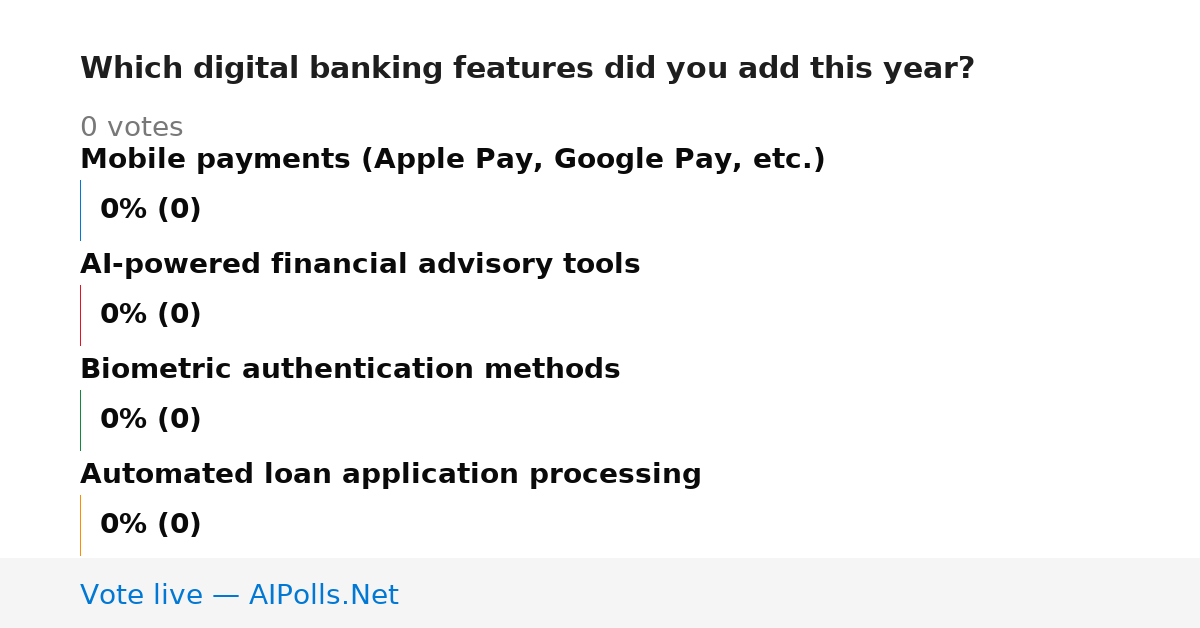 Which digital banking features did you add this year?

0 votes

Mobile payments (Apple Pay, Google Pay, etc.)

0% (0)

AI-powered financial advisory tools

0% (0)

Biometric authentication methods

0% (0)

Automated loan application processing

0% (0)

Vote live — AIPolls.Net